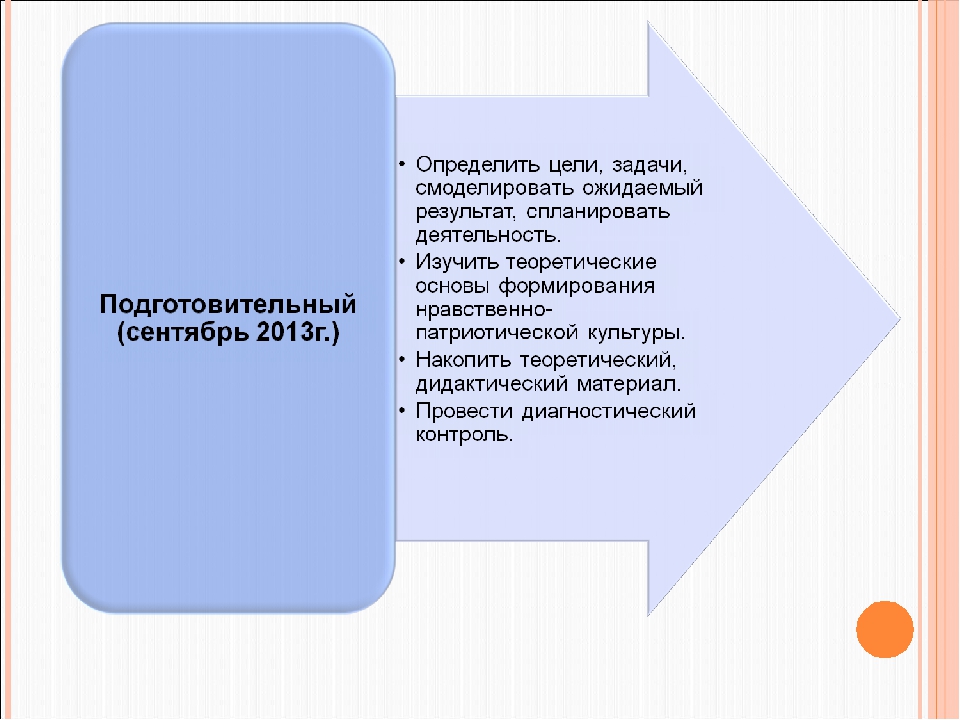 Подготовительный (сентябрь 2013г.)

• Определить цели, задачи, смоделировать ожидаемый результат, спланировать деятельность.
• Изучить теоретические основы формирования нравственно-патриотической культуры.
• Накопить теоретический, дидактический материал.
• Провести диагностический контроль.